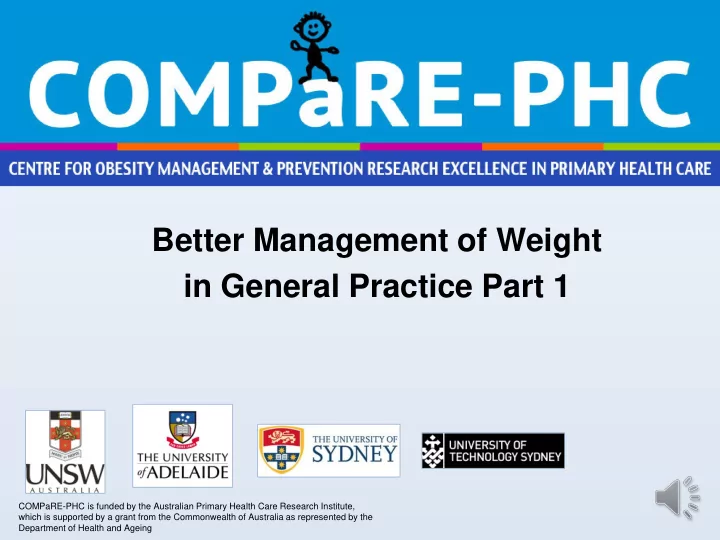 COMPaRE-PHC

CENTRE FOR OBESITY MANAGEMENT & PREVENTION RESEARCH EXCELLENCE IN PRIMARY HEALTH CARE

Better Management of Weight in General Practice Part 1

UNSW AUSTRALIA

THE UNIVERSITY of ADELAIDE

THE UNIVERSITY OF SYDNEY

UNIVERSITY OF TECHNOLOGY SYDNEY

COMPaRE-PHC is funded by the Australian Primary Health Care Research Institute, which is supported by a grant from the Commonwealth of Australia as represented by the Department of Health and Ageing